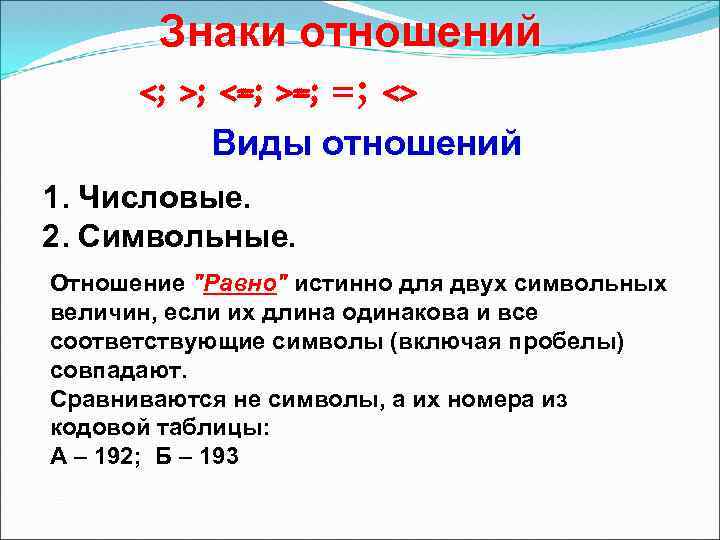 Знаки отношений

<; >; <=; >=; =; <>

Виды отношений

1. Числовые.
2. Символьные.

Отношение "Равно" истинно для двух символьных величин, если их длина одинакова и все соответствующие символы (включая пробелы) совпадают.
Сравниваются не символы, а их номера из кодовой таблицы:
А – 192;  Б – 193